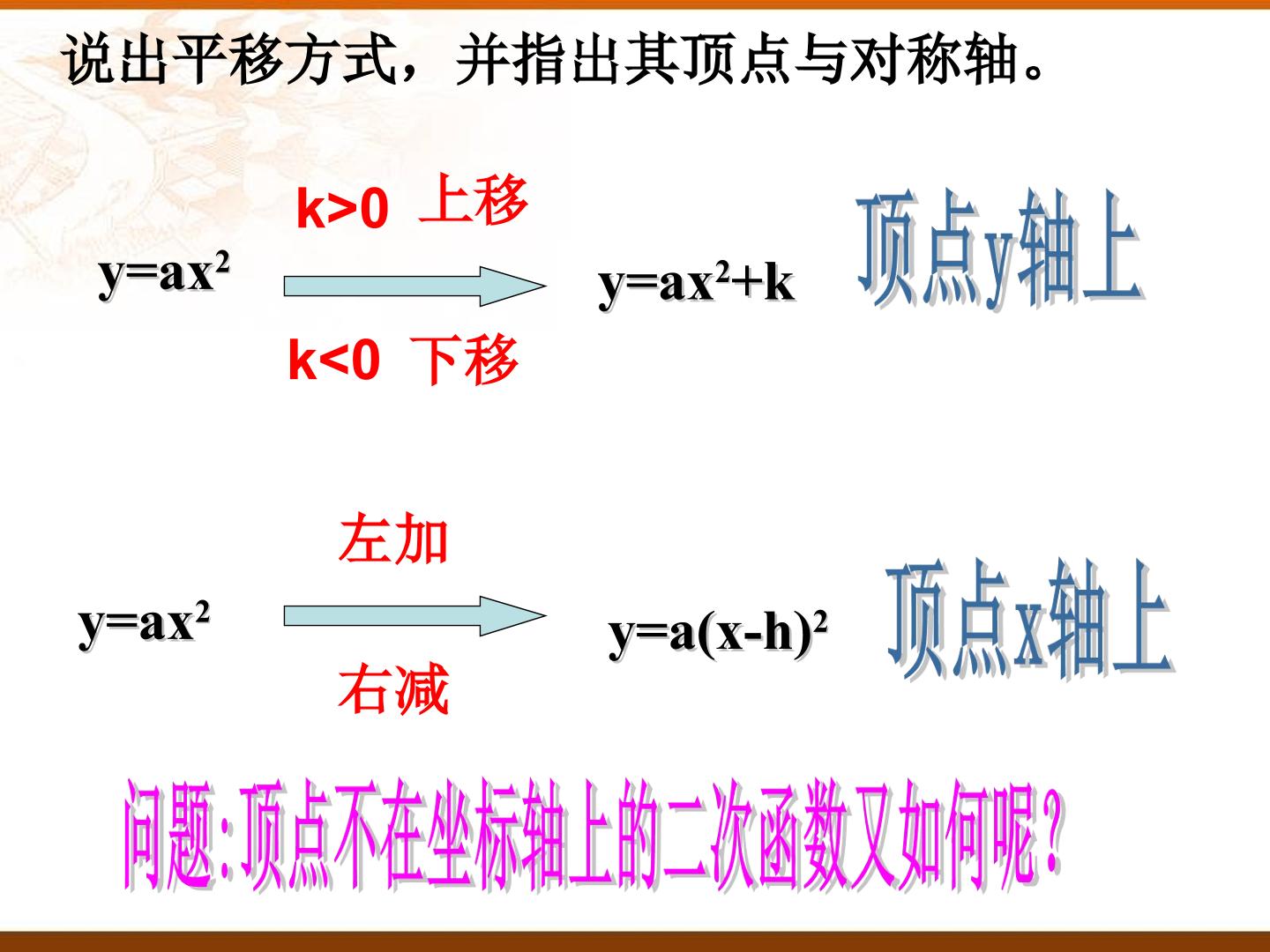 说出平移方式，并指出其顶点与对称轴。

k>0 上移

$y=ax^2$

$y=ax^2+k$

顶点y轴上

k<0 下移

左加

$y=ax^2$

$y=a(x-h)^2$

顶点x轴上

右减

问题:顶点不在坐标轴上的二次函数又如何呢?